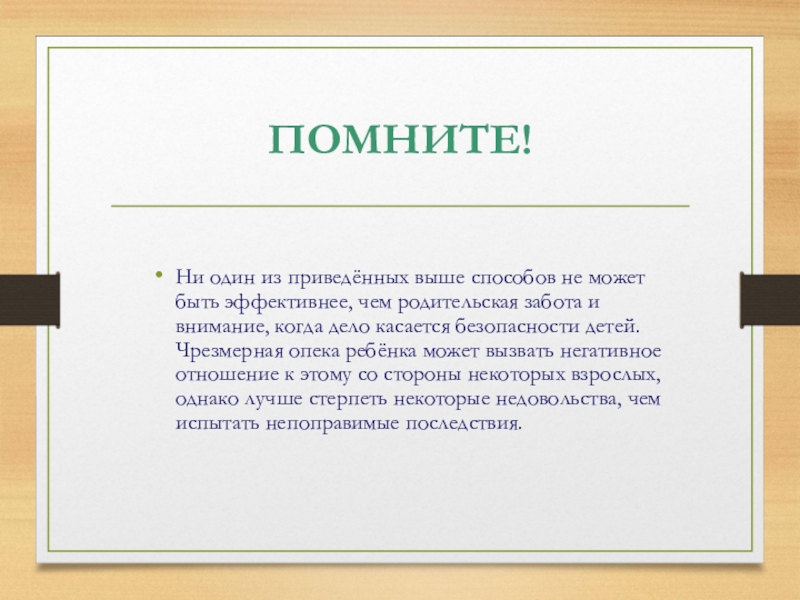 ПОМНИТЕ!

• Ни один из приведённых выше способов не может быть эффективнее, чем родительская забота и внимание, когда дело касается безопасности детей. Чрезмерная опека ребёнка может вызвать негативное отношение к этому со стороны некоторых взрослых, однако лучше стерпеть некоторые недовольства, чем испытать непоправимые последствия.